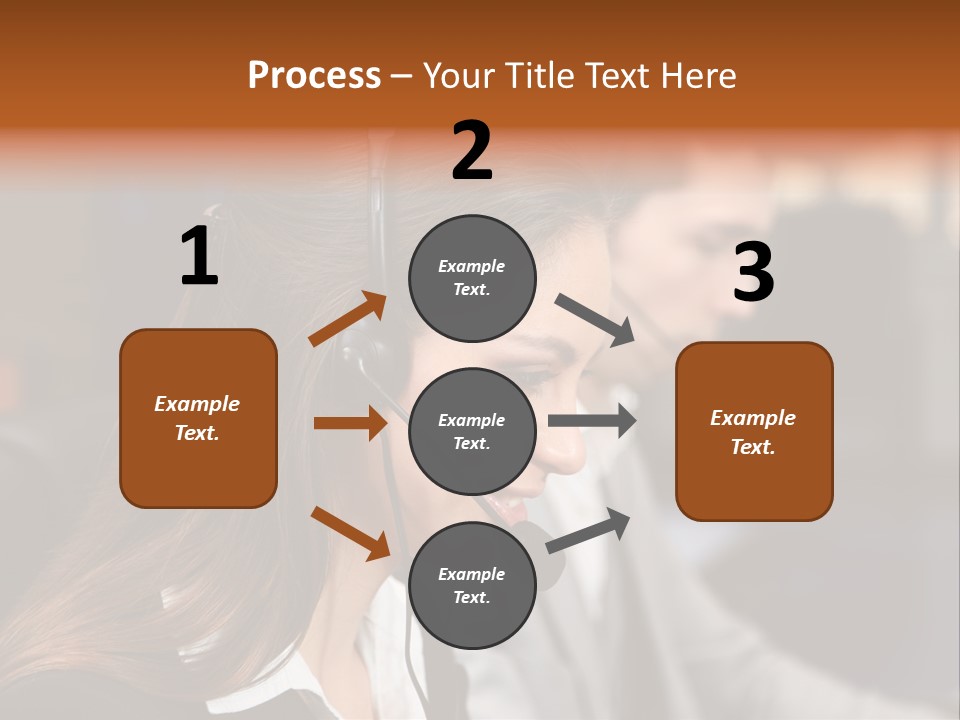 Process – Your Title Text Here

1

Example Text.

2

Example Text.

Example Text.

Example Text.

3

Example Text.